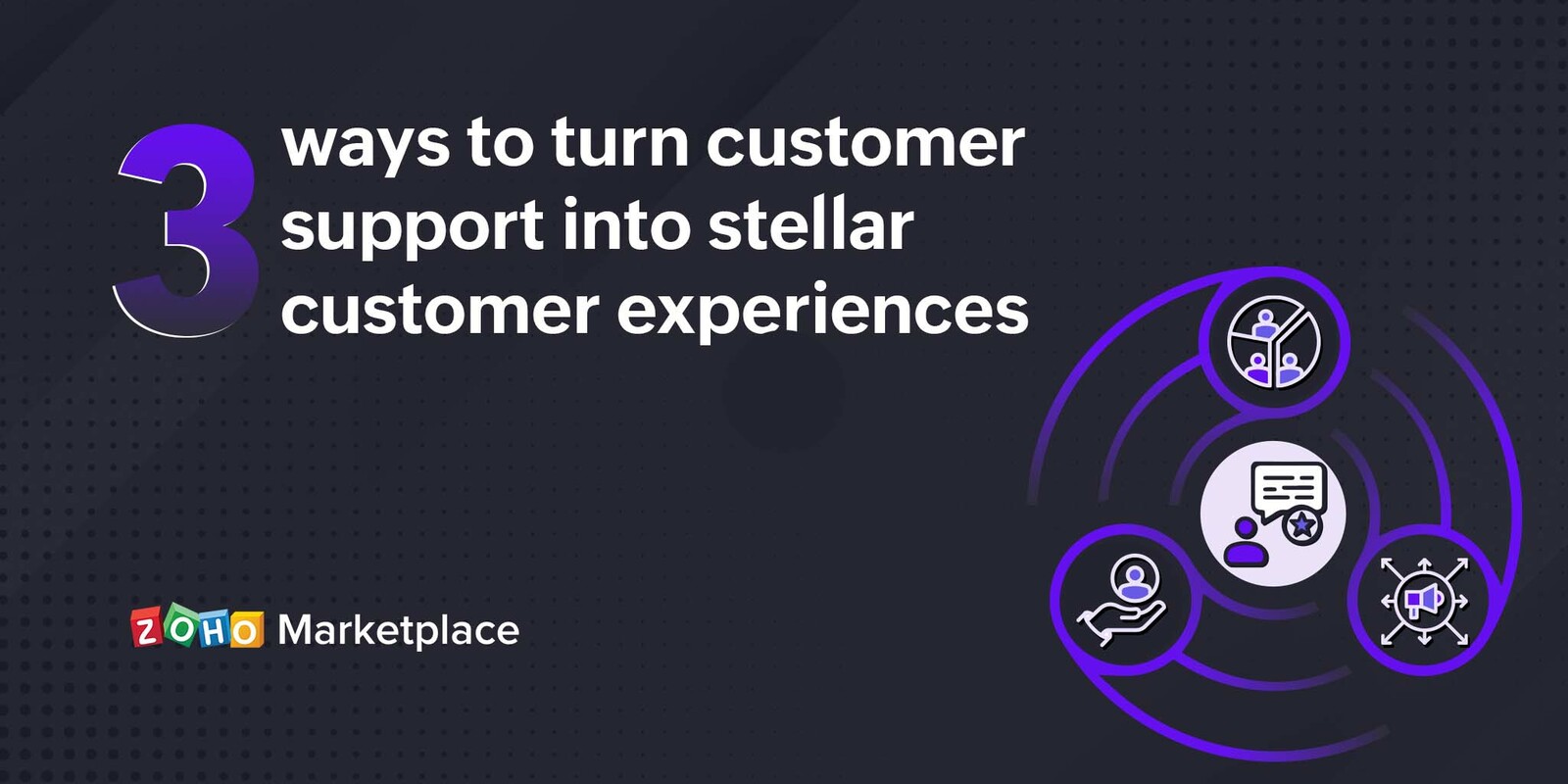 3 ways to turn customer support into stellar customer experiences

ZOHO Marketplace